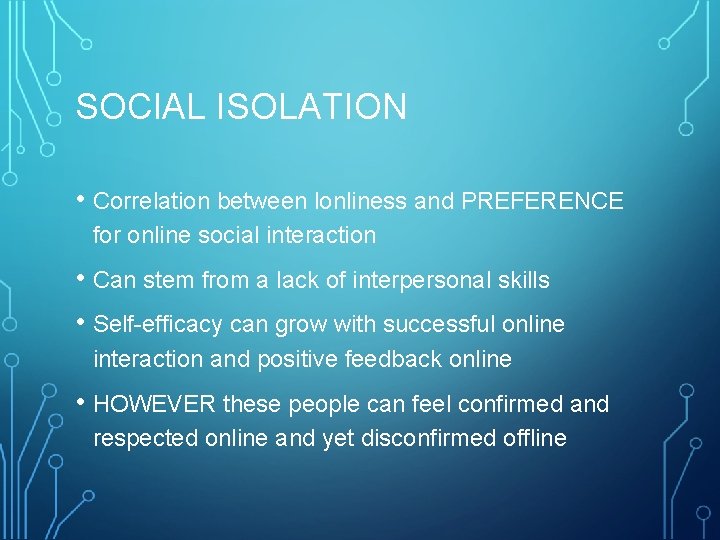 SOCIAL ISOLATION

• Correlation between lonliness and PREFERENCE for online social interaction

• Can stem from a lack of interpersonal skills

• Self-efficacy can grow with successful online interaction and positive feedback online

• HOWEVER these people can feel confirmed and respected online and yet disconfirmed offline